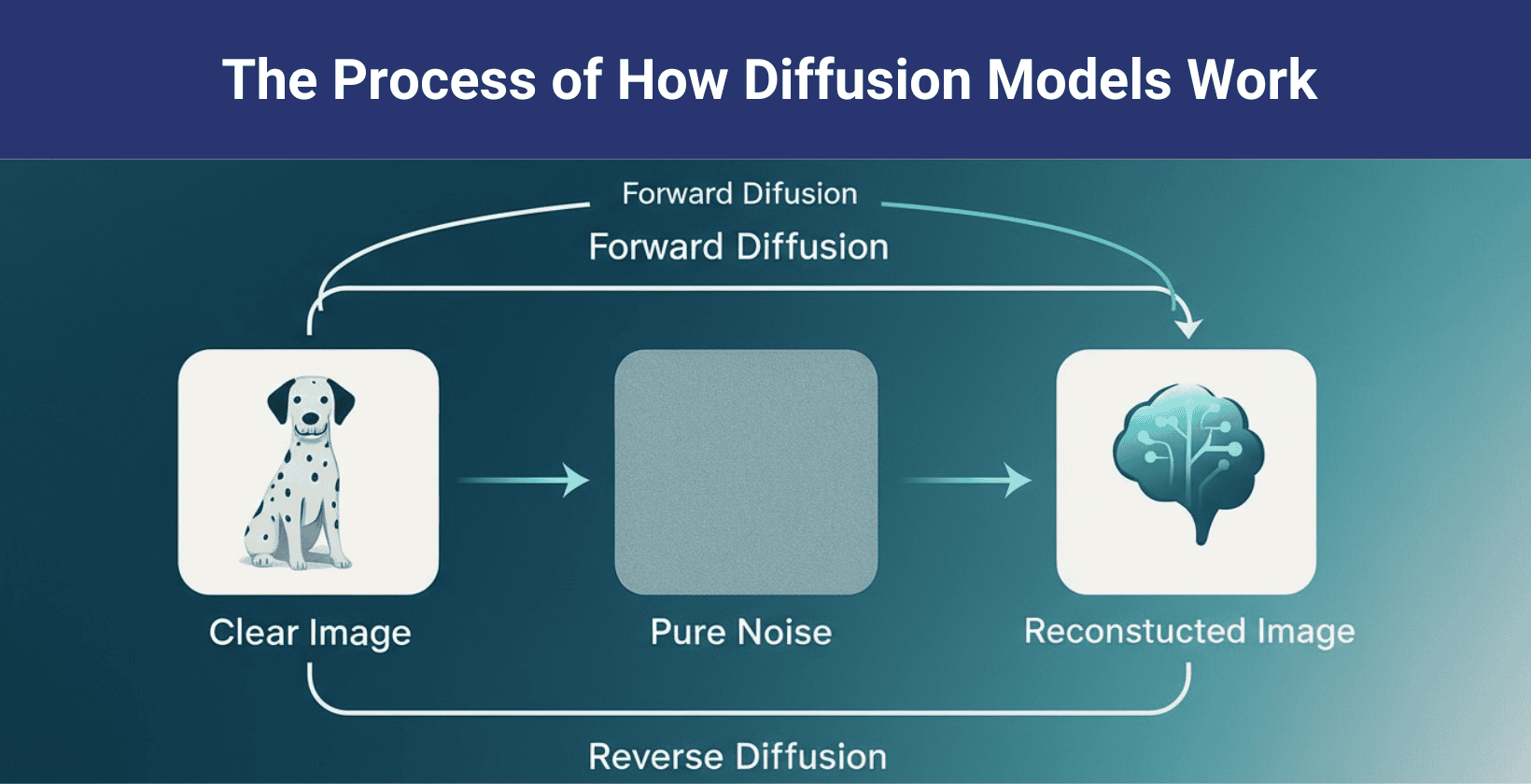 The Process of How Diffusion Models Work

Forward Difusion

Forward Diffusion

Clear Image

Pure Noise

Reconstucted Image

Reverse Diffusion